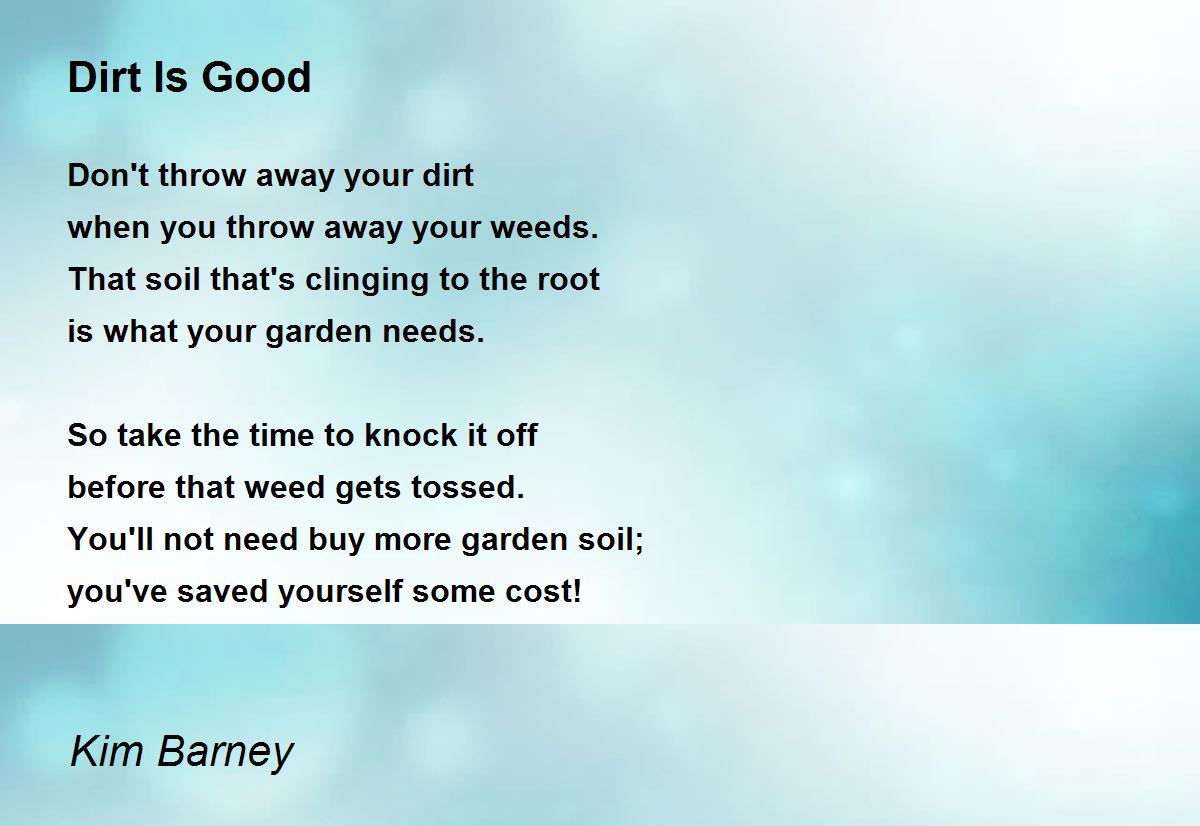 Dirt Is Good

Don't throw away your dirt
when you throw away your weeds.
That soil that's clinging to the root
is what your garden needs.

So take the time to knock it off
before that weed gets tossed.
You'll not need buy more garden soil;
you've saved yourself some cost!

Kim Barney